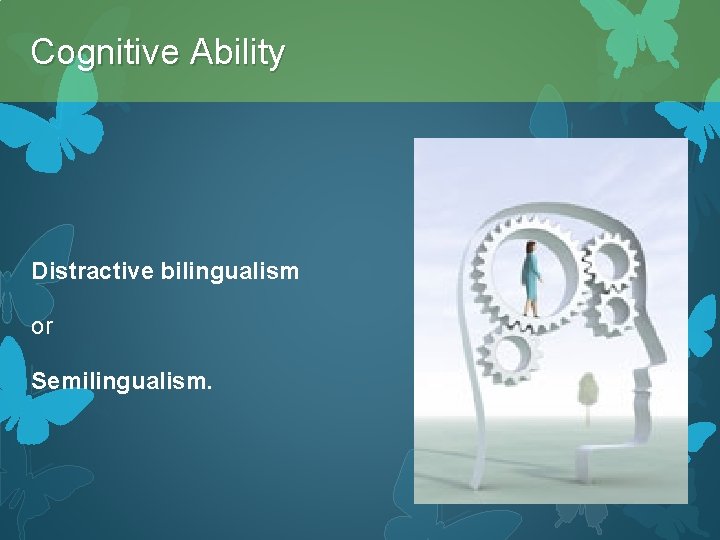 Cognitive Ability

Distractive bilingualism

or

Semilingualism.